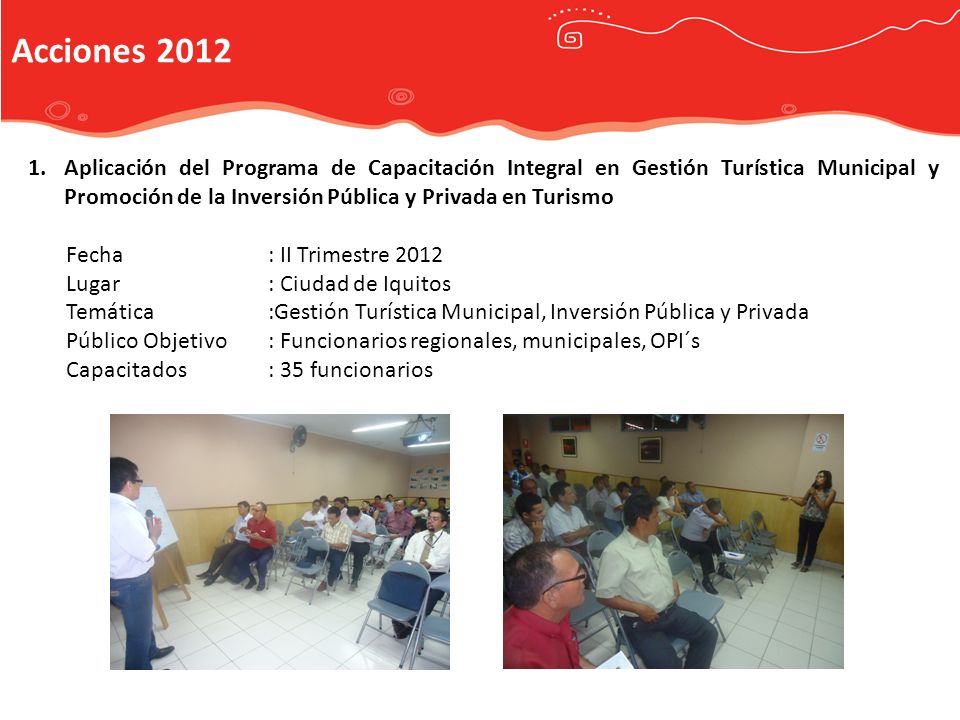 Acciones 2012

1. Aplicación del Programa de Capacitación Integral en Gestión Turística Municipal y Promoción de la Inversión Pública y Privada en Turismo

Fecha : II Trimestre 2012
Lugar : Ciudad de Iquitos
Temática :Gestión Turística Municipal, Inversión Pública y Privada
Público Objetivo : Funcionarios regionales, municipales, OPI´s
Capacitados : 35 funcionarios